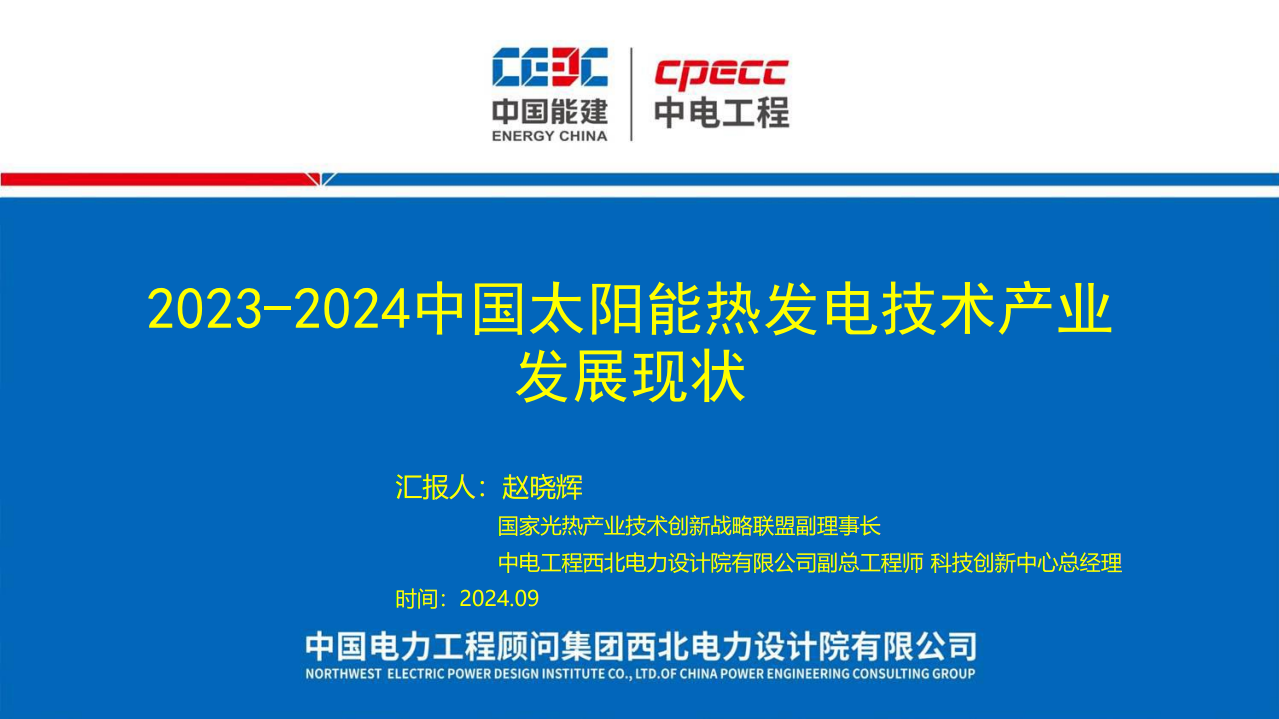 CEEC
中国能建
ENERGY CHINA

cpecc
中电工程

2023-2024中国太阳能热发电技术产业发展现状

汇报人：赵晓辉

国家光热产业技术创新战略联盟副理事长

中电工程西北电力设计院有限公司副总工程师 科技创新中心总经理

时间：2024.09

中国电力工程顾问集团西北电力设计院有限公司
NORTHWEST ELECTRIC POWER DESIGN INSTITUTE CO., LTD.OF CHINA POWER ENGINEERING CONSULTING GROUP